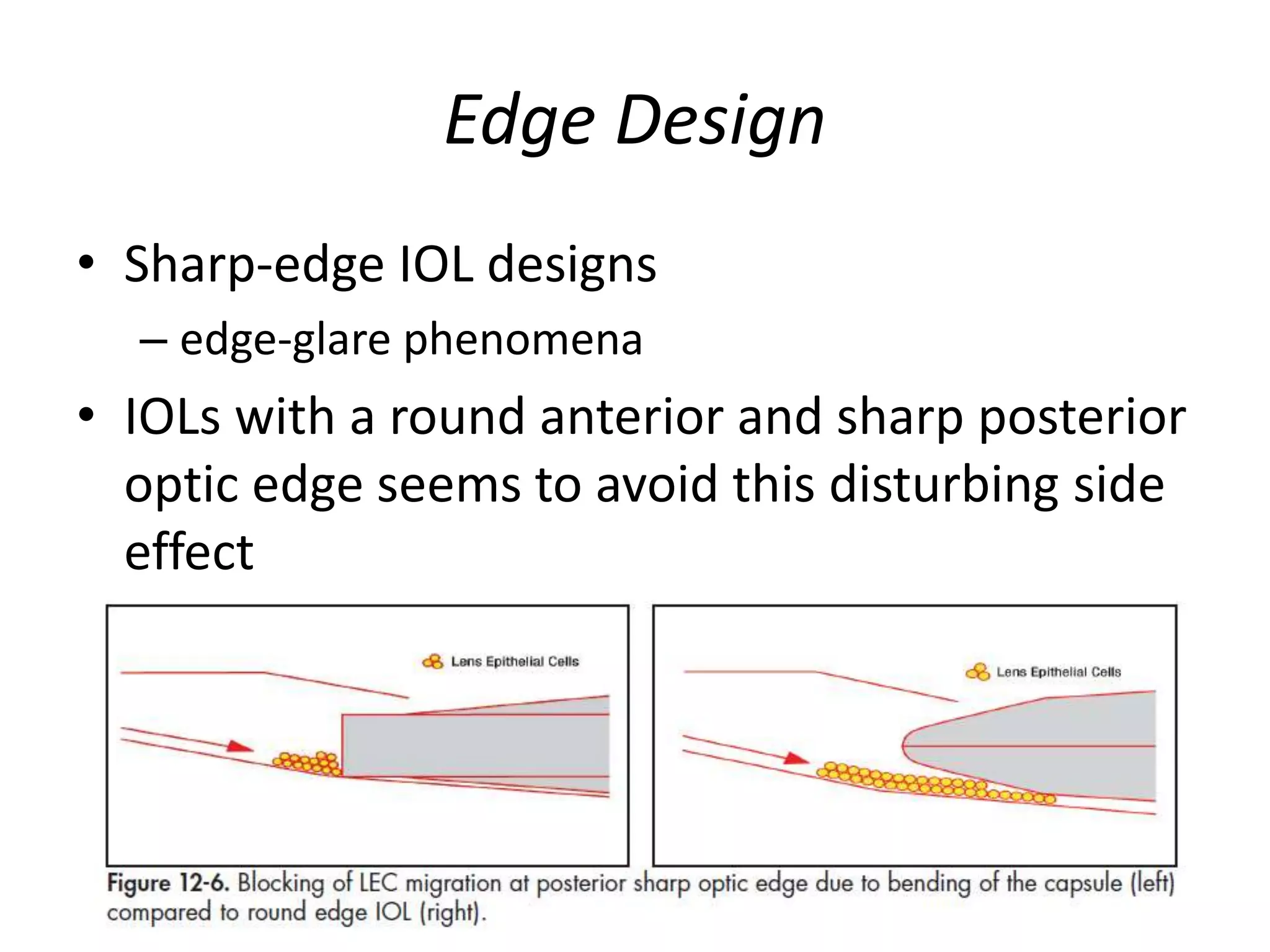 Edge Design

• Sharp-edge IOL designs
– edge-glare phenomena
• IOLs with a round anterior and sharp posterior optic edge seems to avoid this disturbing side effect

Lens Epithelial Cells

Lens Epithelial Cells

Figure 12-6. Blocking of LEC migration at posterior sharp optic edge due to bending of the capsule (left) compared to round edge IOL (right).